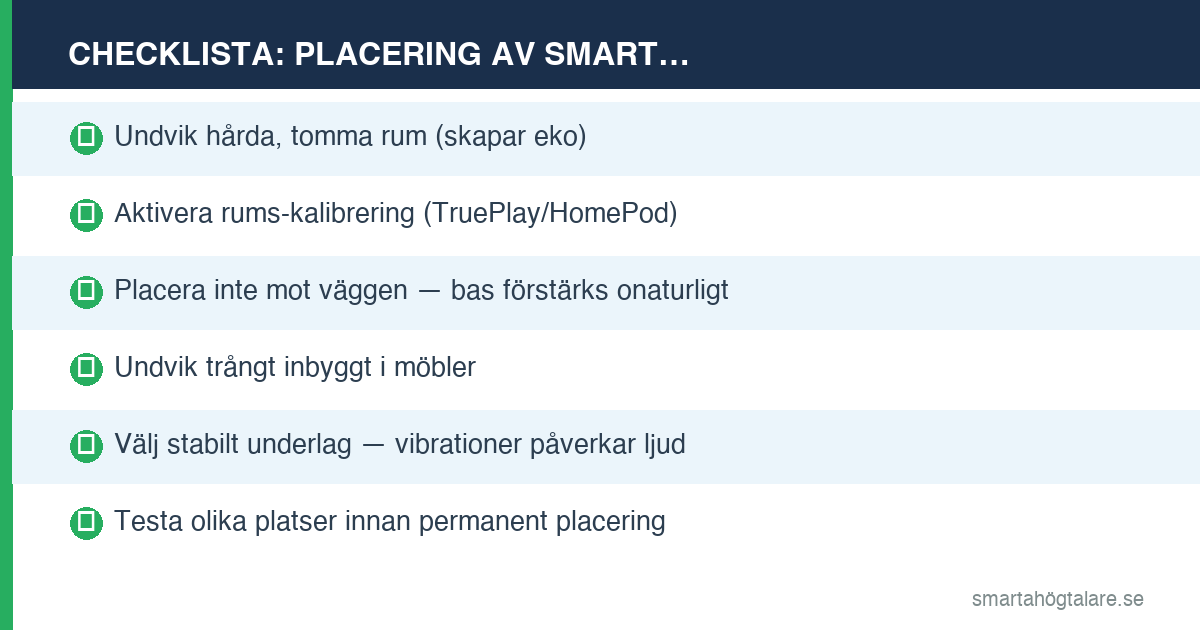 CHECKLISTA: PLACERING AV SMART…

Undvik hårda, tomma rum (skapar eko)

Aktivera rums-kalibrering (TruePlay/HomePod)

Placera inte mot väggen — bas förstärks onaturligt

Undvik trångt inbyggt i möbler

Välj stabilt underlag — vibrationer påverkar ljud

Testa olika platser innan permanent placering

smartahögtalare.se